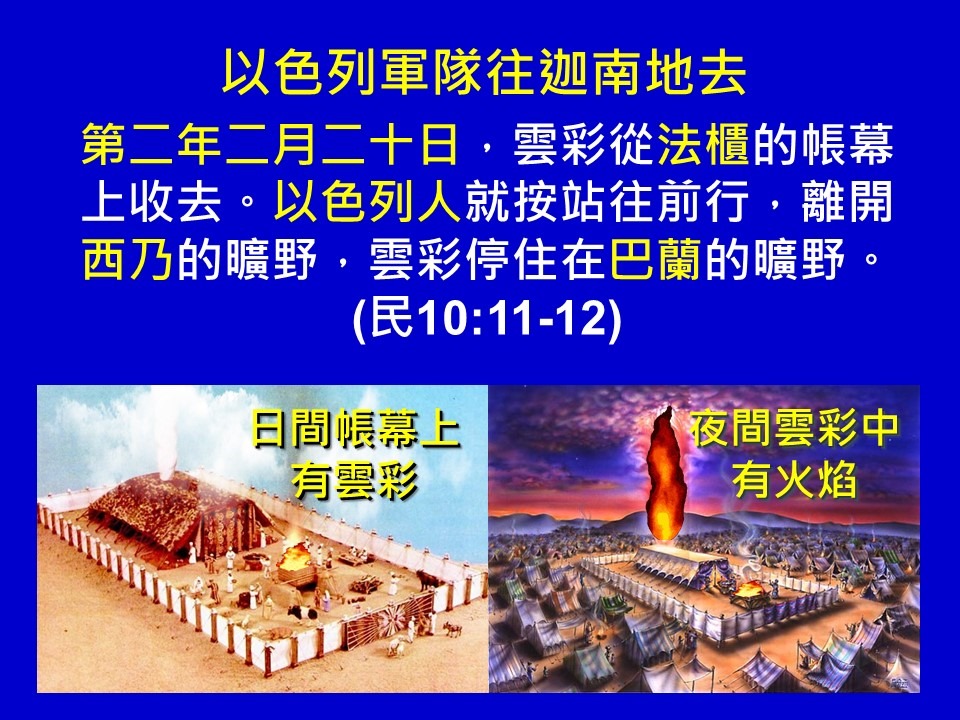 以色列軍隊往迦南地去

第二年二月二十日，雲彩從法櫃的帳幕上收去。以色列人就按站往前行，離開西乃的曠野，雲彩停住在巴蘭的曠野。(民10:11-12)

日間帳幕上有雲彩

夜間雲彩中有火焰